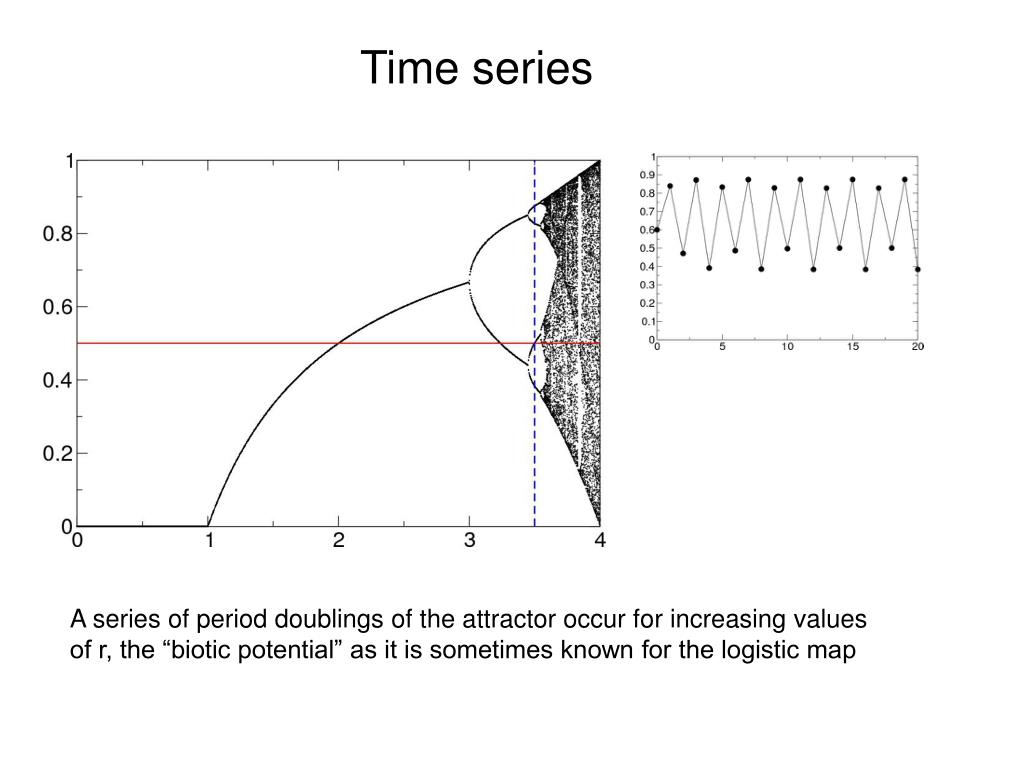 Time series

1
0.8
0.6
0.4
0.2
0
0 1 2 3 4

1
0.9
0.8
0.7
0.6
0.5
0.4
0.3
0.2
0.1
0
0 5 10 15 20

A series of period doublings of the attractor occur for increasing values of r, the “biotic potential” as it is sometimes known for the logistic map